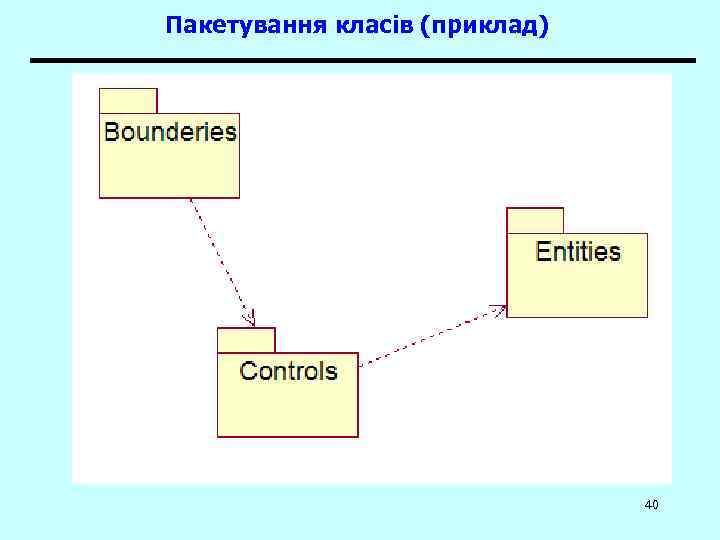 Пакетування класів (приклад)

Bounderies

Entities

Controls

40